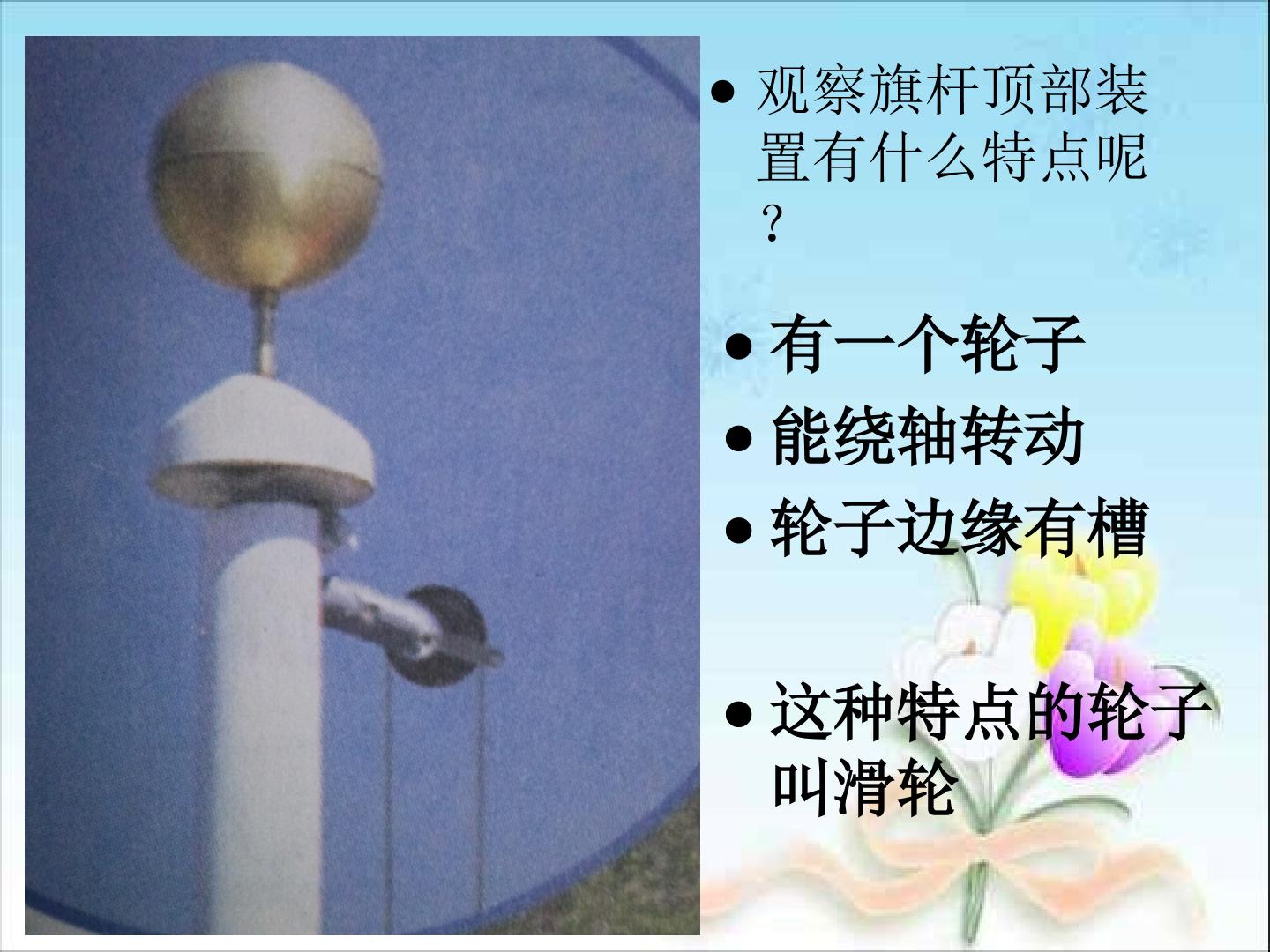 • 观察旗杆顶部装置有什么特点呢？

• 有一个轮子
• 能绕轴转动
• 轮子边缘有槽

• 这种特点的轮子叫滑轮